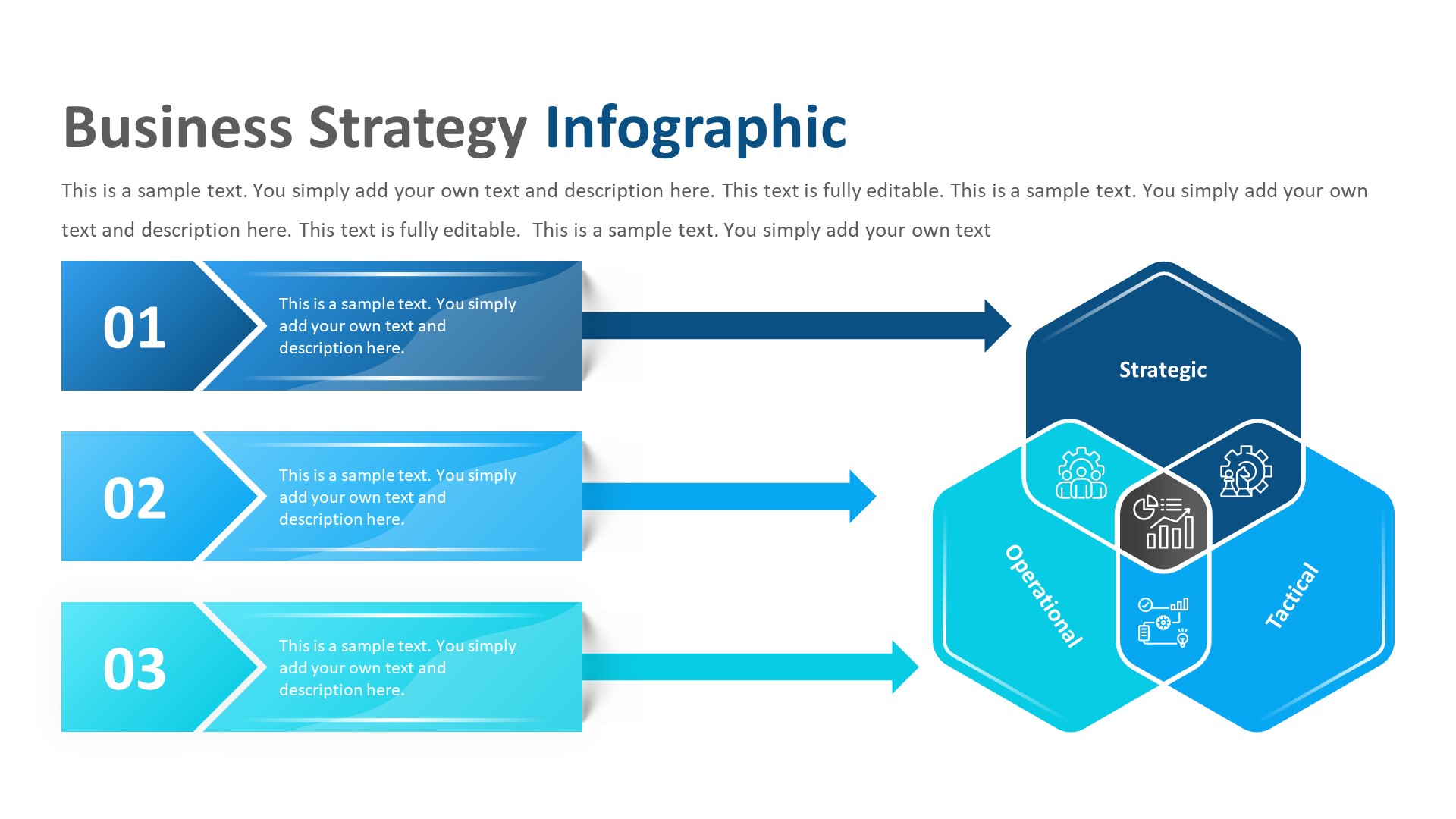 Business Strategy Infographic

This is a sample text. You simply add your own text and description here. This text is fully editable. This is a sample text. You simply add your own text and description here. This text is fully editable.  This is a sample text. You simply add your own text

01

This is a sample text. You simply add your own text and description here.

02

This is a sample text. You simply add your own text and description here.

03

This is a sample text. You simply add your own text and description here.

Strategic

Operational

Tactical